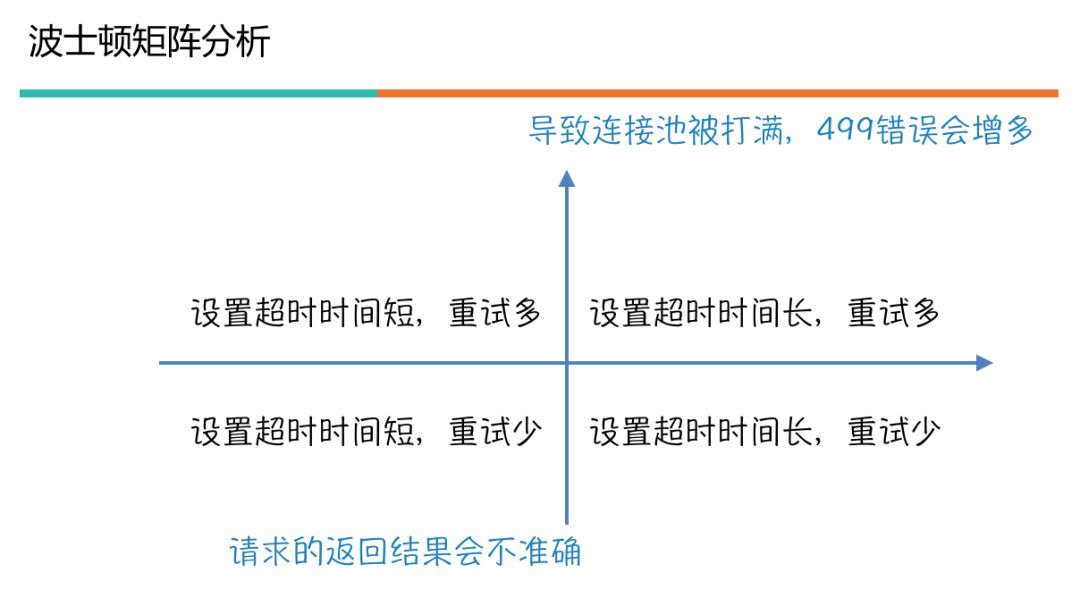 波士顿矩阵分析

导致连接池被打满，499错误会增多

设置超时时间短，重试多

设置超时时间长，重试多

设置超时时间短，重试少

设置超时时间长，重试少

请求的返回结果会不准确